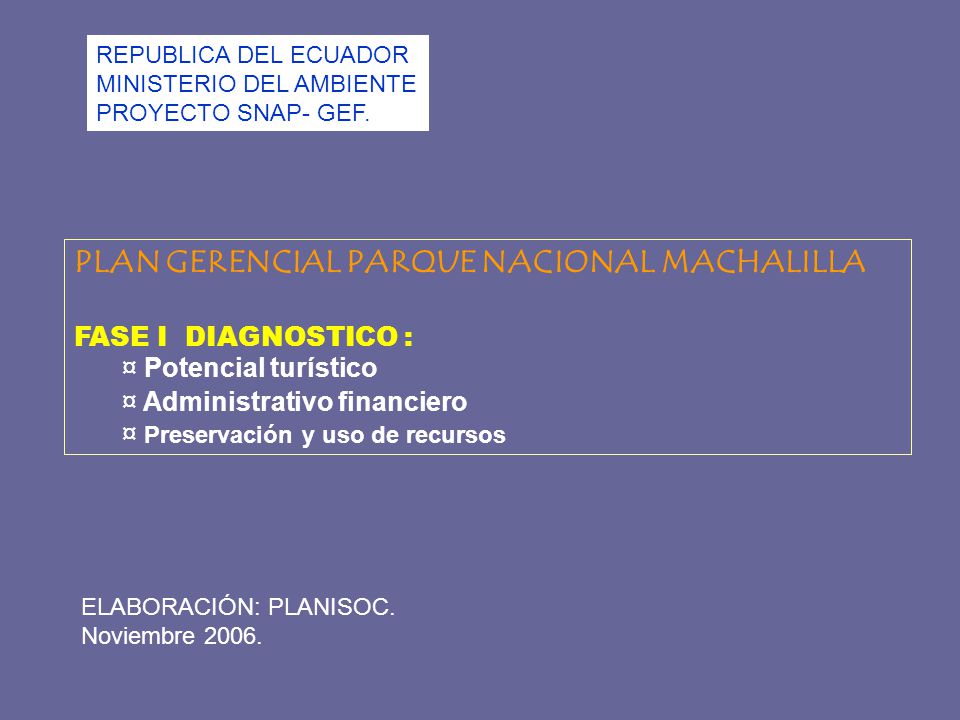 REPUBLICA DEL ECUADOR
MINISTERIO DEL AMBIENTE
PROYECTO SNAP- GEF.

PLAN GERENCIAL PARQUE NACIONAL MACHALILLA

FASE I DIAGNOSTICO :
¤ Potencial turístico
¤ Administrativo financiero
¤ Preservación y uso de recursos

ELABORACIÓN: PLANISOC.
Noviembre 2006.